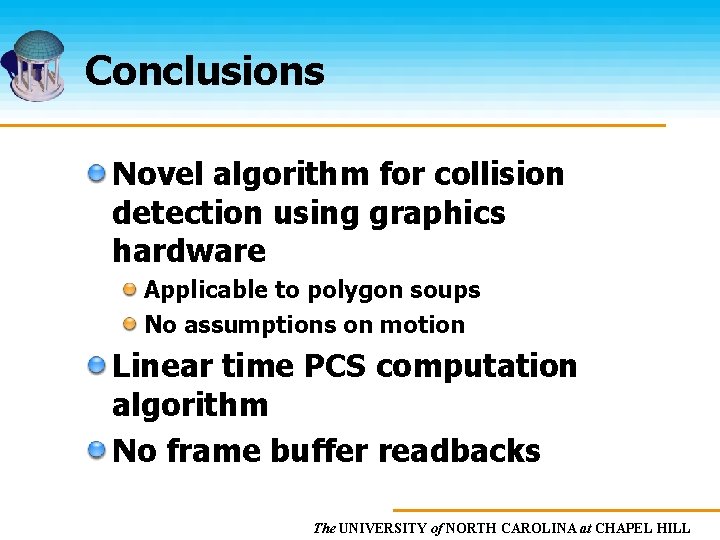 Conclusions

Novel algorithm for collision detection using graphics hardware

Applicable to polygon soups

No assumptions on motion

Linear time PCS computation algorithm

No frame buffer readbacks

The UNIVERSITY of NORTH CAROLINA at CHAPEL HILL